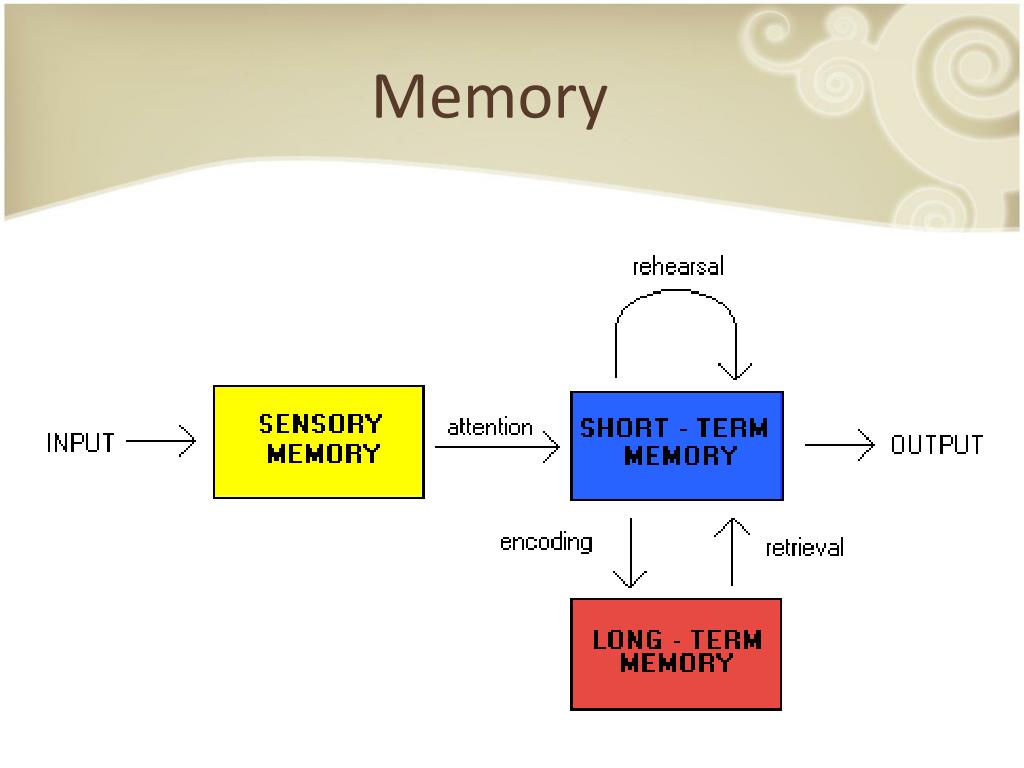 Memory

rehearsal

INPUT

SENSORY MEMORY

attention

SHORT - TERM MEMORY

OUTPUT

encoding

retrieval

LONG - TERM MEMORY